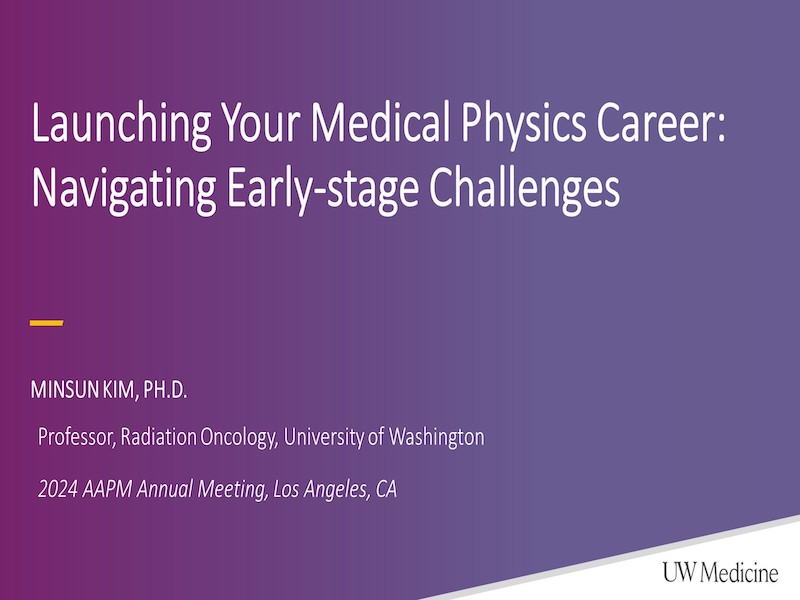 Launching Your Medical Physics Career: Navigating Early-stage Challenges

MINSUN KIM, PH.D.

Professor, Radiation Oncology, University of Washington

2024 AAPM Annual Meeting, Los Angeles, CA

UW Medicine